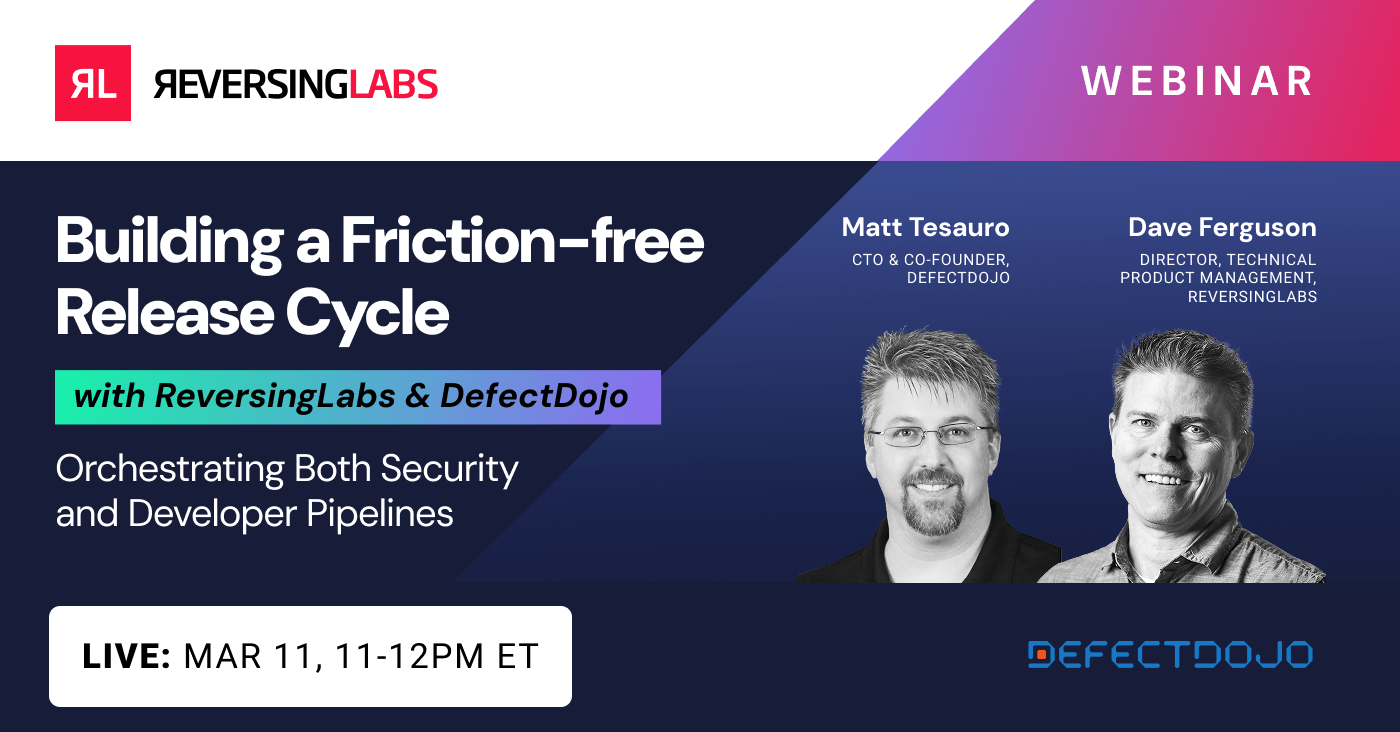 RL REVERSINGLABS

WEBINAR

Building a Friction-free Release Cycle

with ReversingLabs & DefectDojo

Orchestrating Both Security and Developer Pipelines

Matt Tesauro
CTO & CO-FOUNDER, DEFECTDOJO

Dave Ferguson
DIRECTOR, TECHNICAL PRODUCT MANAGEMENT, REVERSINGLABS

LIVE: MAR 11, 11-12PM ET

DEFECTDOJO